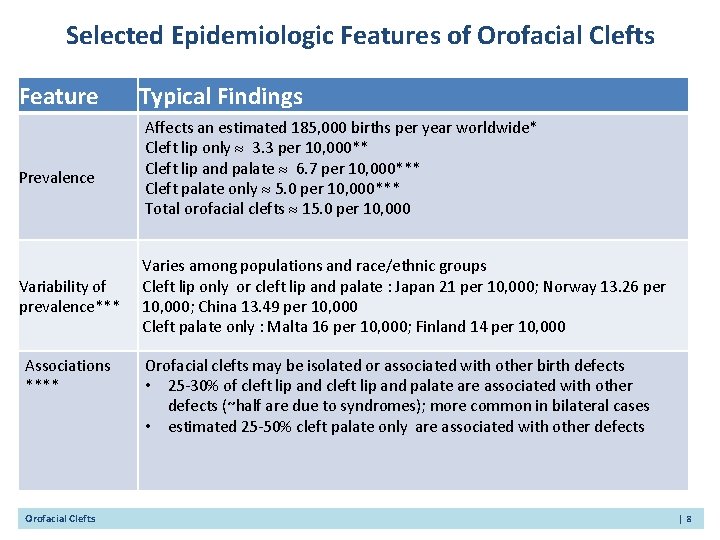 Selected Epidemiologic Features of Orofacial Clefts

| Feature | Typical Findings |
|---|---|
| Prevalence | Affects an estimated 185,000 births per year worldwide* Cleft lip only $\approx$ 3.3 per 10,000** Cleft lip and palate $\approx$ 6.7 per 10,000*** Cleft palate only $\approx$ 5.0 per 10,000*** Total orofacial clefts $\approx$ 15.0 per 10,000 |
| Variability of prevalence*** | Varies among populations and race/ethnic groups Cleft lip only or cleft lip and palate : Japan 21 per 10,000; Norway 13.26 per 10,000; China 13.49 per 10,000 Cleft palate only : Malta 16 per 10,000; Finland 14 per 10,000 |
| Associations **** | Orofacial clefts may be isolated or associated with other birth defects • 25-30% of cleft lip and cleft lip and palate are associated with other defects (~half are due to syndromes); more common in bilateral cases • estimated 25-50% cleft palate only are associated with other defects |

Orofacial Clefts | 8